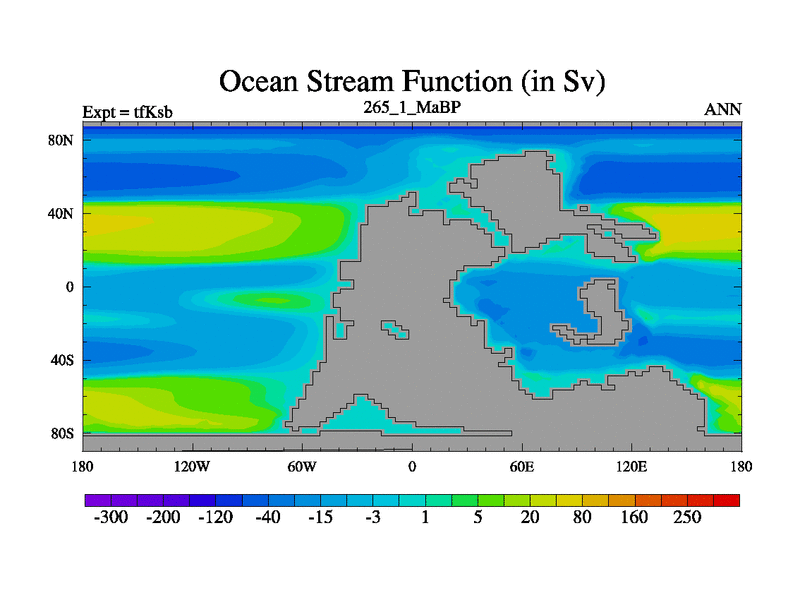 Ocean Stream Function (in Sv)

Expt = tfKsb

265_1_MaBP

ANN

80N
40N
0
40S
80S

180 120W 60W 0 60E 120E 180

-300 -200 -120 -40 -15 -3 1 5 20 80 160 250